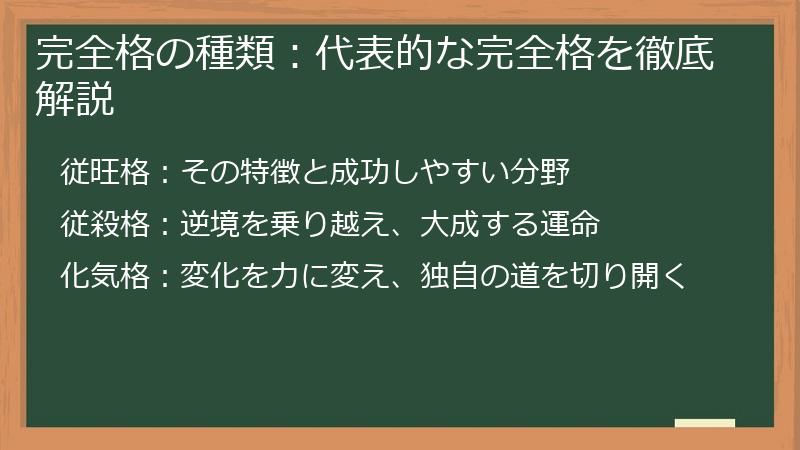 完全格の種類：代表的な完全格を徹底解説

従旺格：その特徴と成功しやすい分野

従殺格：逆境を乗り越え、大成する運命

化気格：変化を力に変え、独自の道を切り開く